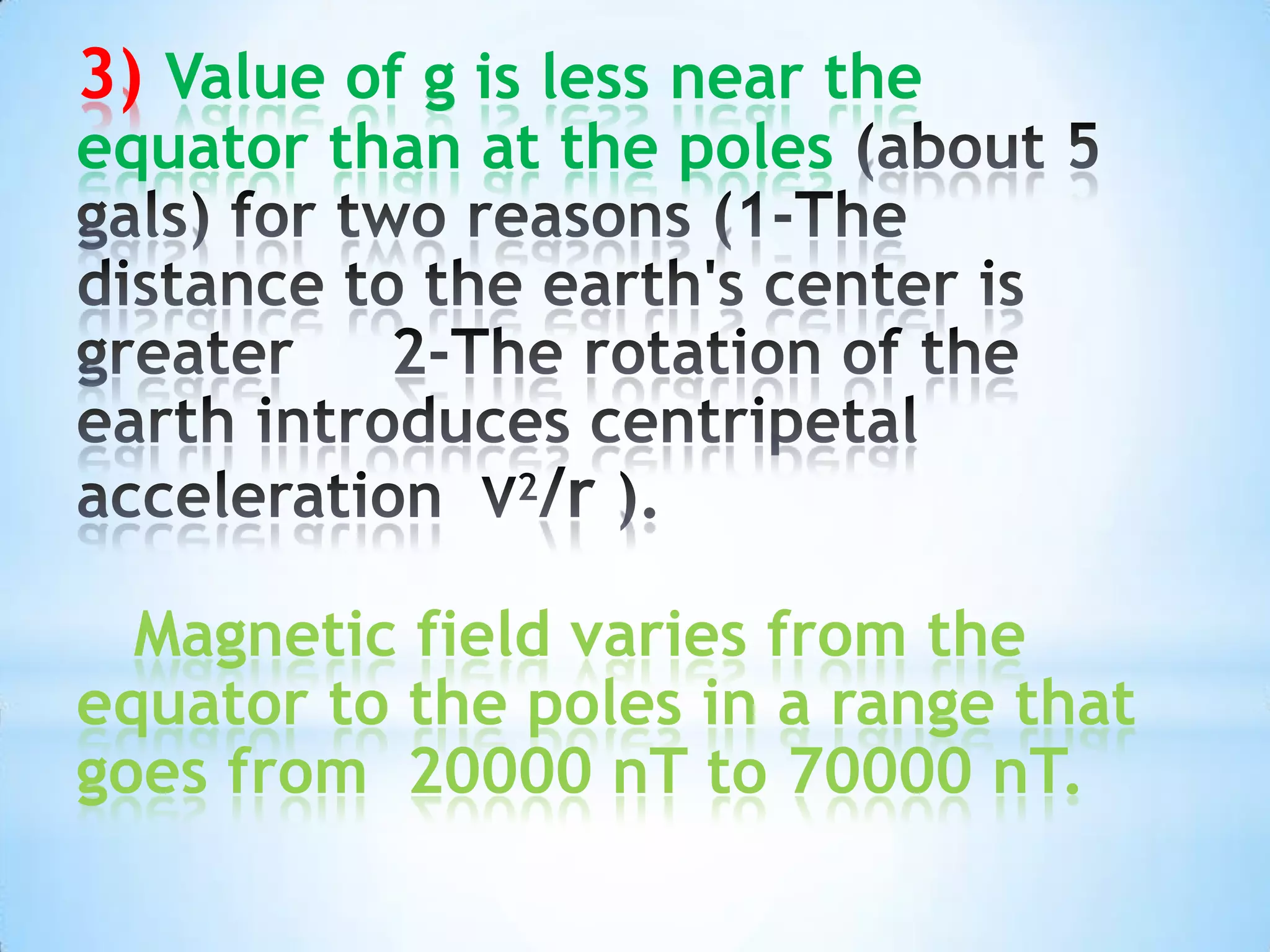 3) Value of g is less near the equator than at the poles (about 5 gals) for two reasons (1-The distance to the earth's center is greater 2-The rotation of the earth introduces centripetal acceleration $V^2/r$ ).

Magnetic field varies from the equator to the poles in a range that goes from 20000 nT to 70000 nT.